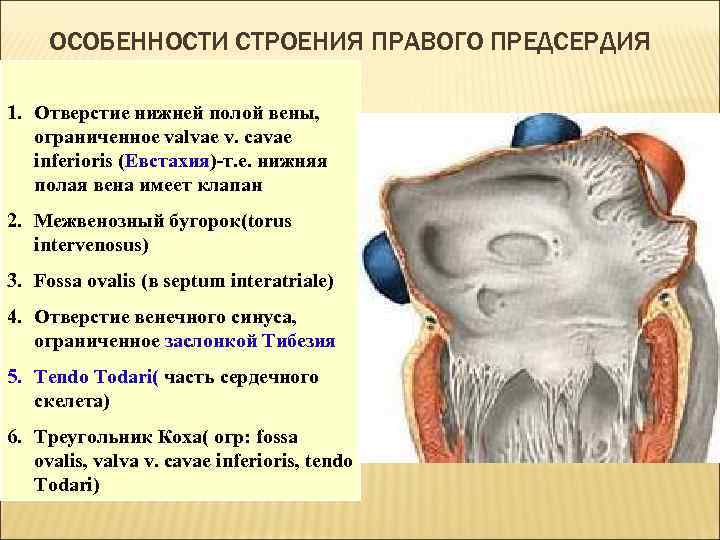 ОСОБЕННОСТИ СТРОЕНИЯ ПРАВОГО ПРЕДСЕРДИЯ

1. Отверстие нижней полой вены, ограниченное valvae v. cavae inferioris (Евстахия)-т.е. нижняя полая вена имеет клапан

2. Межвенозный бугорок(torus intervenosus)

3. Fossa ovalis (в septum interatriale)

4. Отверстие венечного синуса, ограниченное заслонкой Тибезия

5. Tendo Todari( часть сердечного скелета)

6. Треугольник Коха( огр: fossa ovalis, valva v. cavae inferioris, tendo Todari)